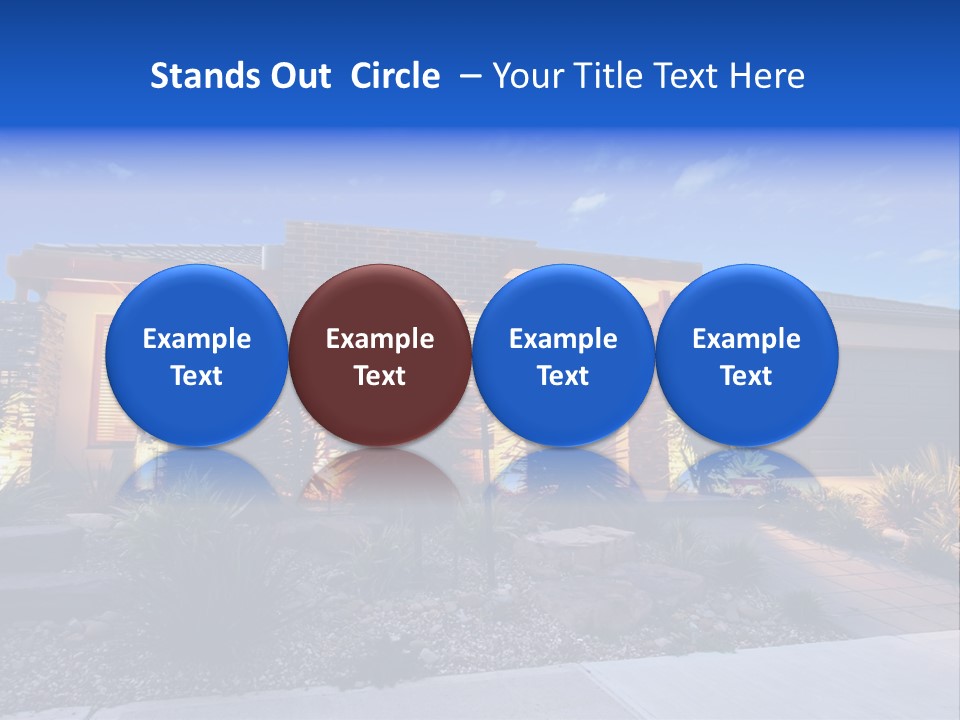 Stands Out Circle – Your Title Text Here

Example Text

Example Text

Example Text

Example Text